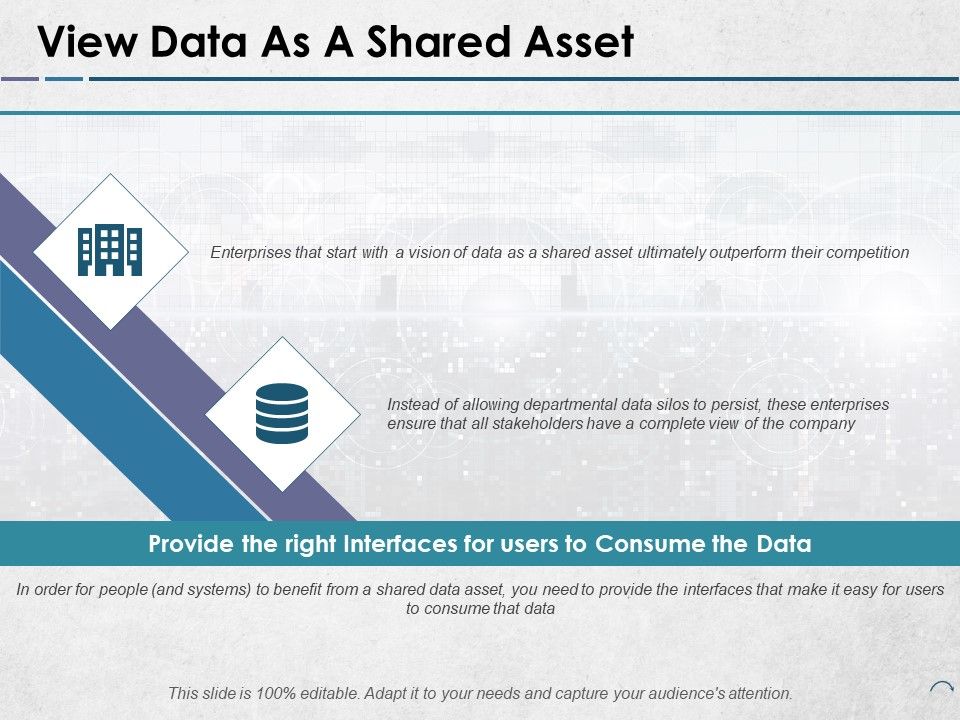 View Data As A Shared Asset

Enterprises that start with a vision of data as a shared asset ultimately outperform their competition

Instead of allowing departmental data silos to persist, these enterprises ensure that all stakeholders have a complete view of the company

Provide the right Interfaces for users to Consume the Data

In order for people (and systems) to benefit from a shared data asset, you need to provide the interfaces that make it easy for users to consume that data

This slide is 100% editable. Adapt it to your needs and capture your audience's attention.